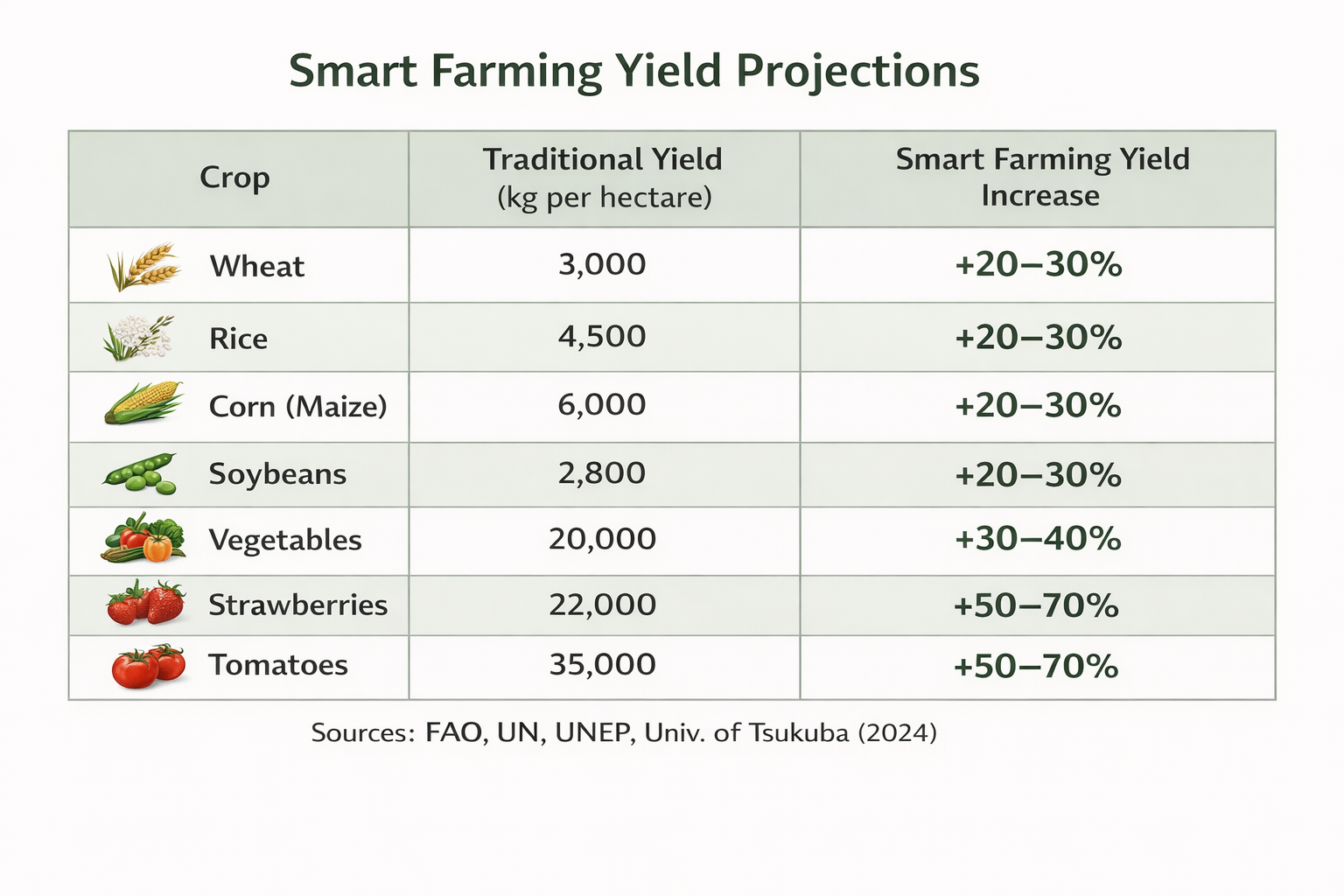 Smart Farming Yield Projections

| Crop | Traditional Yield (kg per hectare) | Smart Farming Yield Increase |
|---|---|---|
| Wheat | 3,000 | +20–30% |
| Rice | 4,500 | +20–30% |
| Corn (Maize) | 6,000 | +20–30% |
| Soybeans | 2,800 | +20–30% |
| Vegetables | 20,000 | +30–40% |
| Strawberries | 22,000 | +50–70% |
| Tomatoes | 35,000 | +50–70% |

Sources: FAO, UN, UNEP, Univ. of Tsukuba (2024)